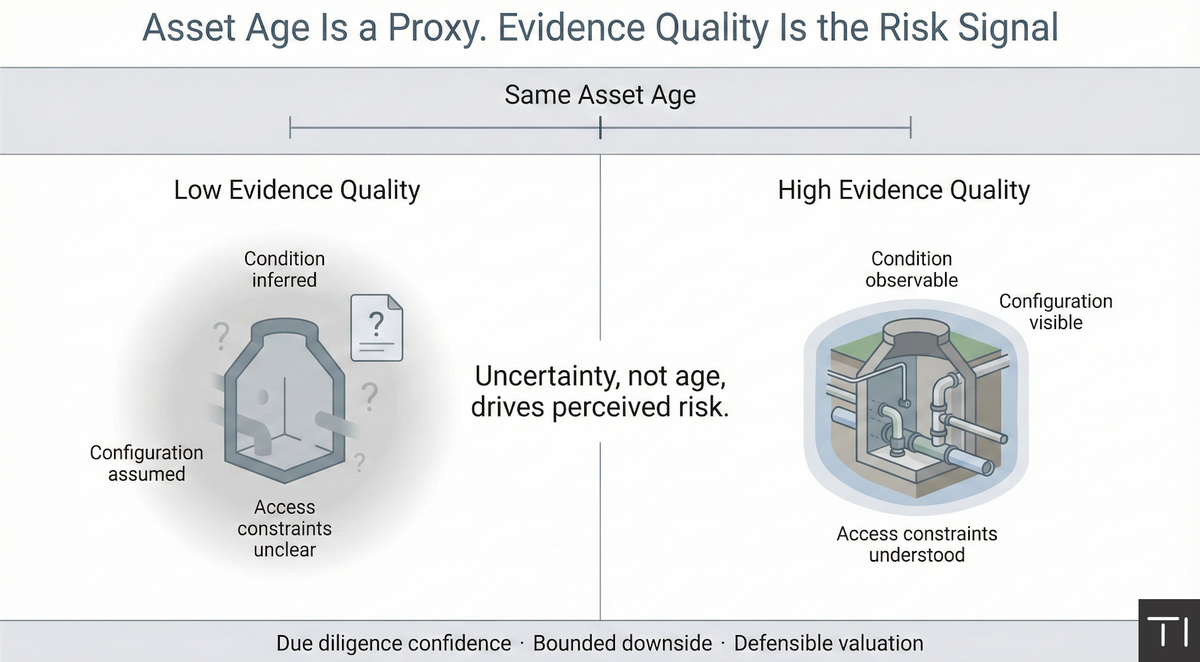 Asset Age Is a Proxy. Evidence Quality Is the Risk Signal

Same Asset Age

Low Evidence Quality

Condition inferred

?

?

?

?

Configuration assumed

Access constraints unclear

Uncertainty, not age, drives perceived risk.

High Evidence Quality

Condition observable

Configuration visible

Access constraints understood

Due diligence confidence · Bounded downside · Defensible valuation

TI